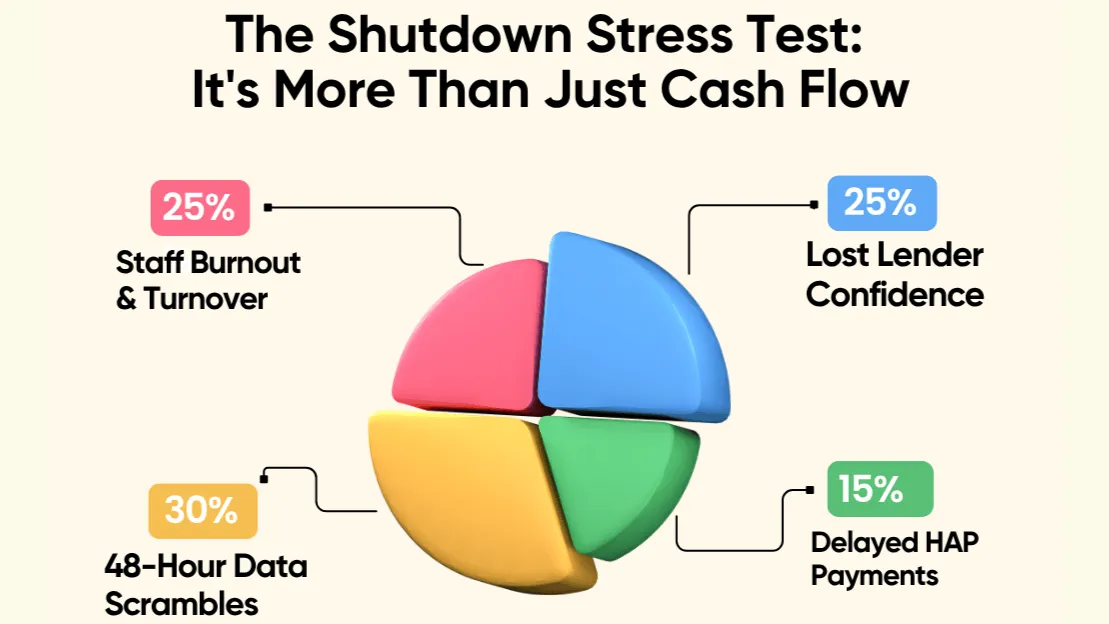 The Shutdown Stress Test:
It's More Than Just Cash Flow

25%
Staff Burnout & Turnover

25%
Lost Lender Confidence

30%
48-Hour Data Scrambles

15%
Delayed HAP Payments